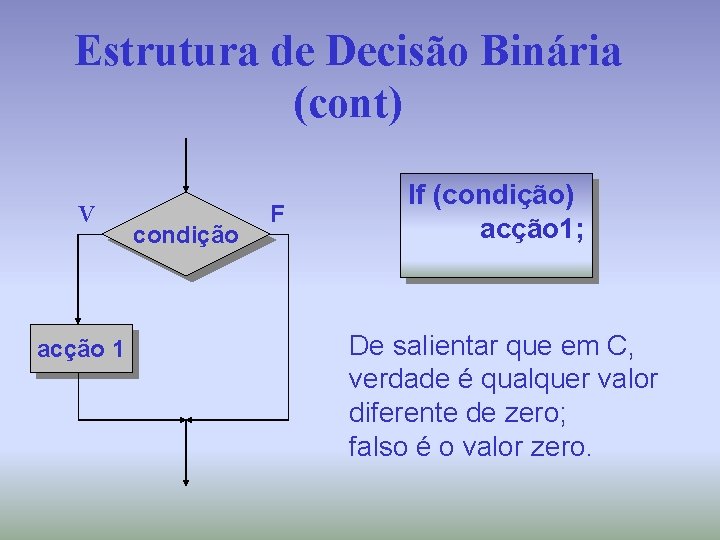 Estrutura de Decisão Binária (cont)

V

condição

F

acção 1

If (condição)
acção1;

De salientar que em C, verdade é qualquer valor diferente de zero; falso é o valor zero.